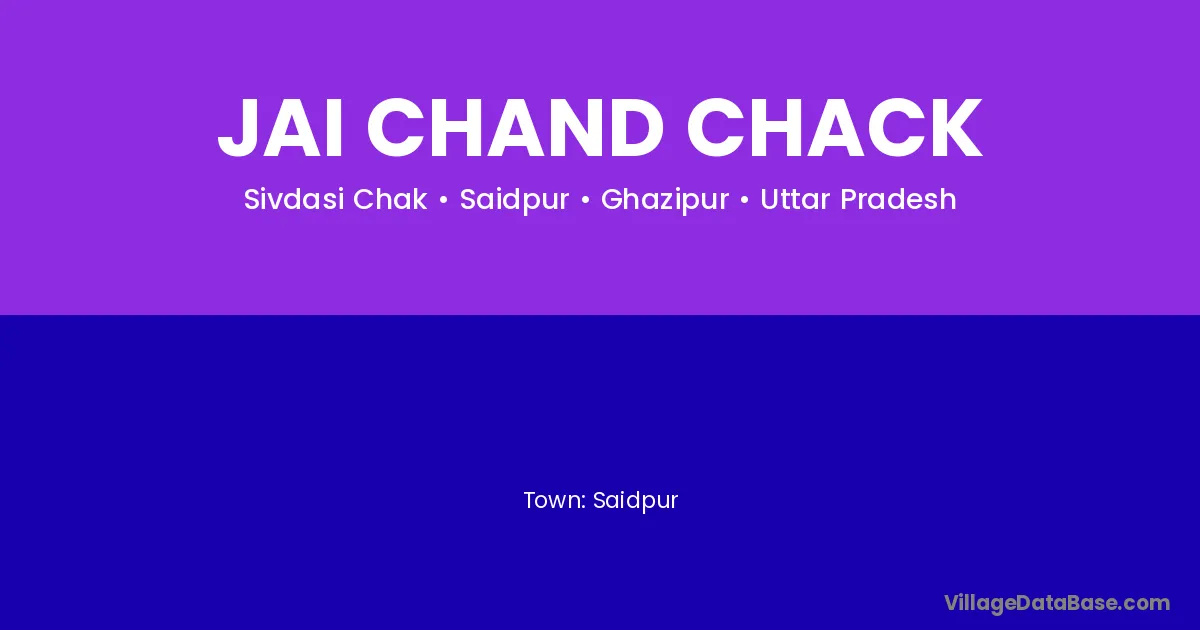 JAI CHAND CHACK

Sivdasi Chak • Saidpur • Ghazipur • Uttar Pradesh

Town: Saidpur

VillageDataBase.com